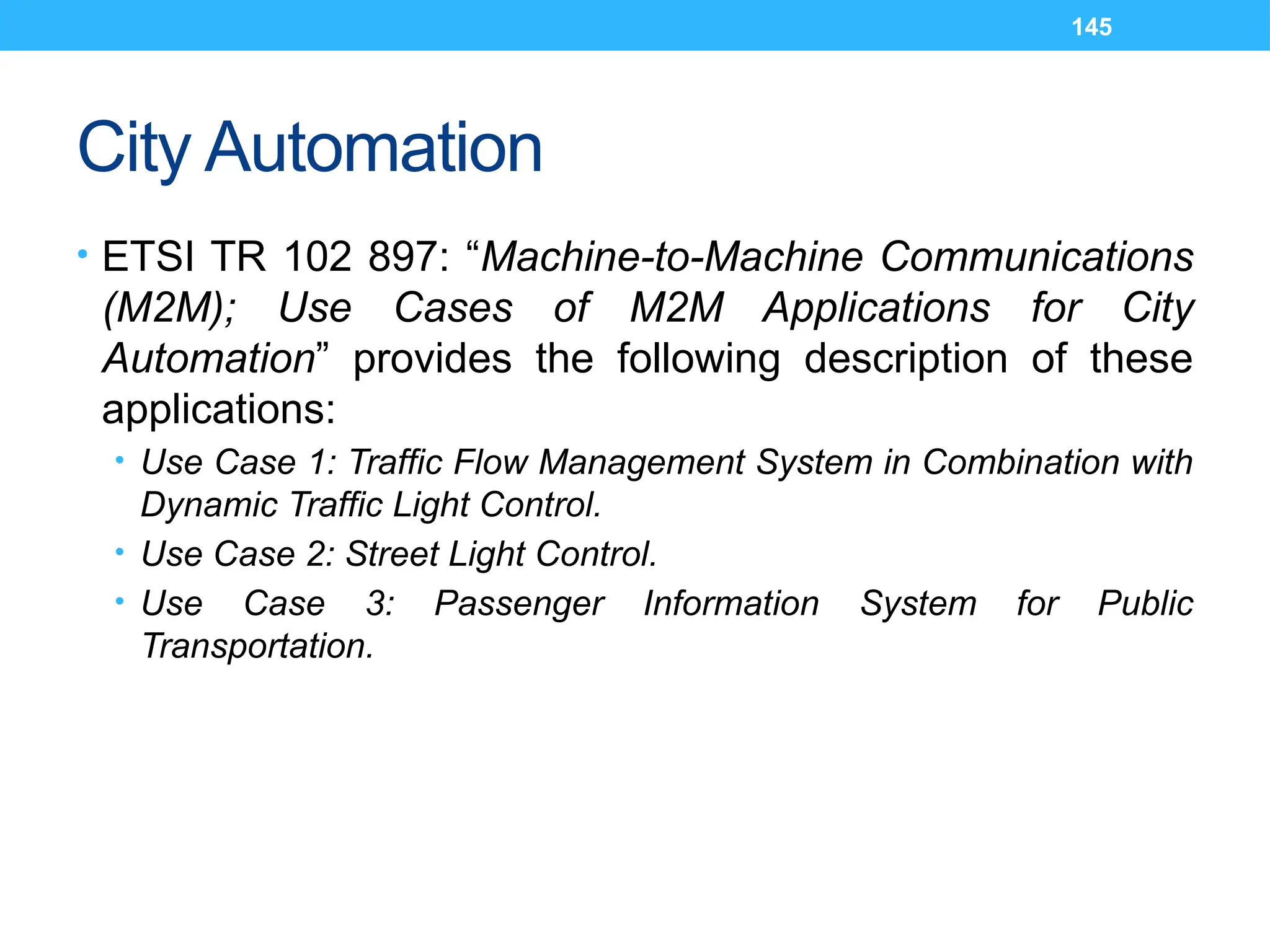 145

City Automation

• ETSI TR 102 897: “Machine-to-Machine Communications (M2M); Use Cases of M2M Applications for City Automation” provides the following description of these applications:

• Use Case 1: Traffic Flow Management System in Combination with Dynamic Traffic Light Control.
• Use Case 2: Street Light Control.
• Use Case 3: Passenger Information System for Public Transportation.